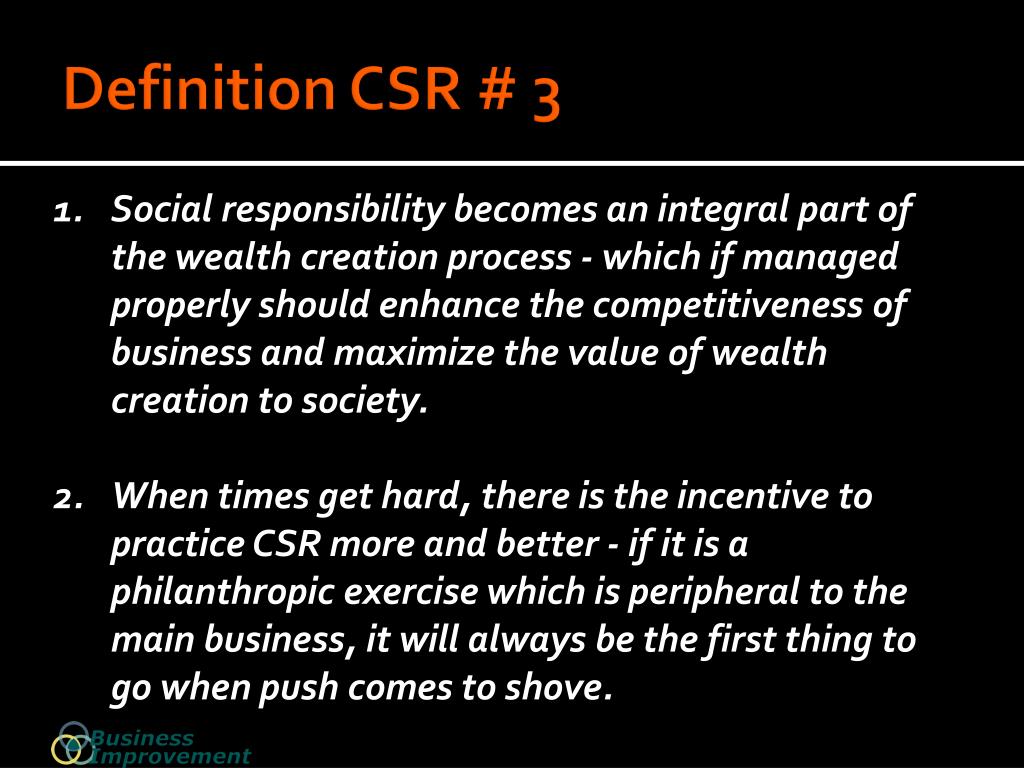 Definition CSR # 3

1. Social responsibility becomes an integral part of the wealth creation process - which if managed properly should enhance the competitiveness of business and maximize the value of wealth creation to society.

2. When times get hard, there is the incentive to practice CSR more and better - if it is a philanthropic exercise which is peripheral to the main business, it will always be the first thing to go when push comes to shove.

Business Improvement